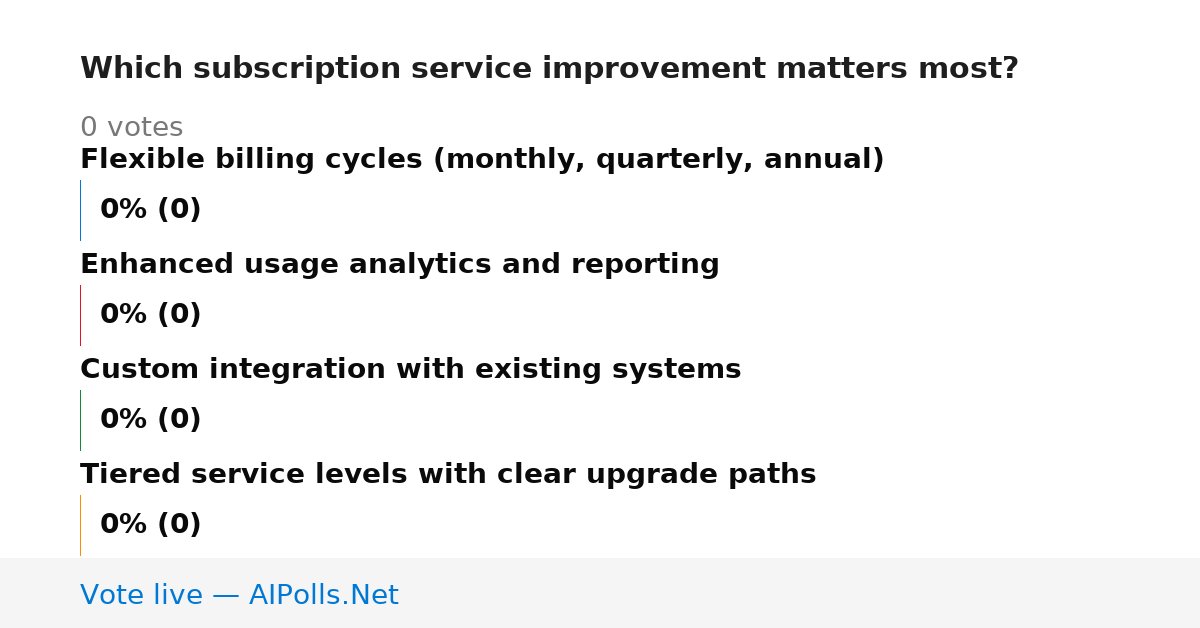 Which subscription service improvement matters most?

0 votes

Flexible billing cycles (monthly, quarterly, annual)

0% (0)

Enhanced usage analytics and reporting

0% (0)

Custom integration with existing systems

0% (0)

Tiered service levels with clear upgrade paths

0% (0)

Vote live — AIPolls.Net